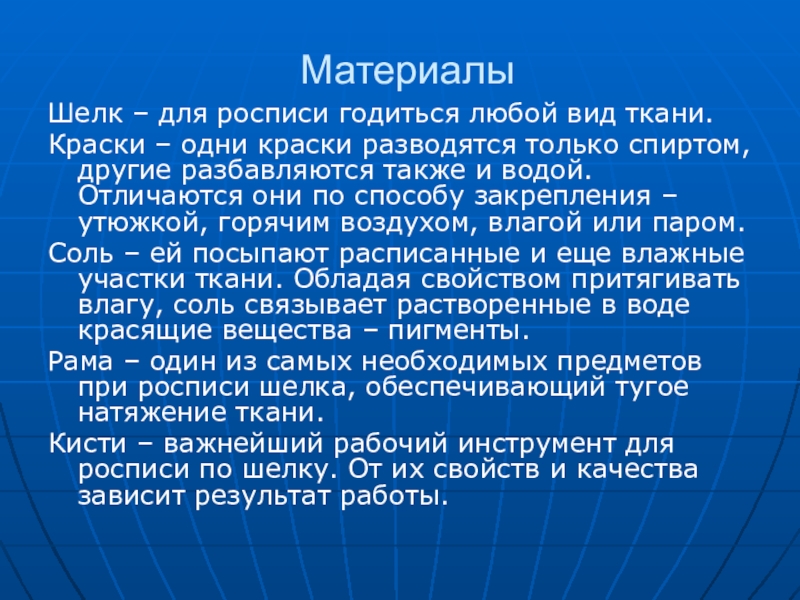 Материалы

Шелк – для росписи годиться любой вид ткани.

Краски – одни краски разводятся только спиртом, другие разбавляются также и водой. Отличаются они по способу закрепления – утюжкой, горячим воздухом, влагой или паром.

Соль – ей посыпают расписанные и еще влажные участки ткани. Обладая свойством притягивать влагу, соль связывает растворенные в воде красящие вещества – пигменты.

Рама – один из самых необходимых предметов при росписи шелка, обеспечивающий тугое натяжение ткани.

Кисти – важнейший рабочий инструмент для росписи по шелку. От их свойств и качества зависит результат работы.